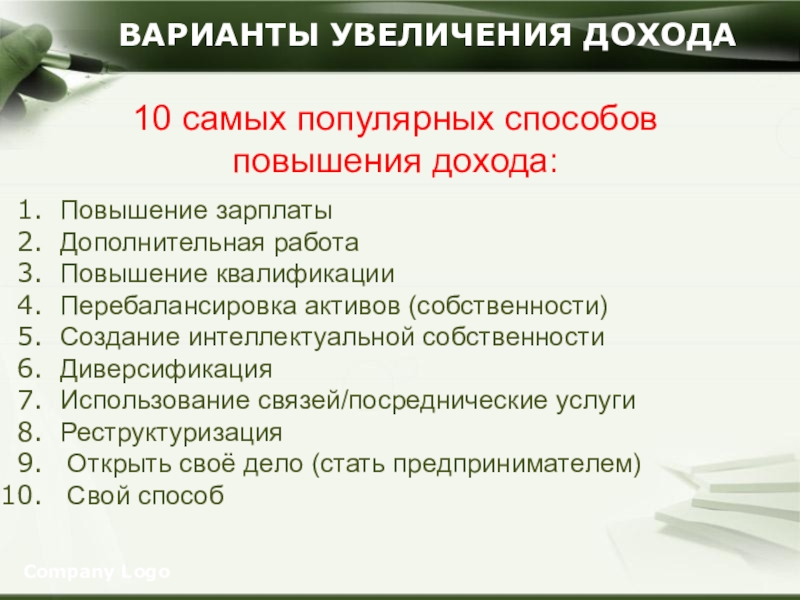 ВАРИАНТЫ УВЕЛИЧЕНИЯ ДОХОДА

10 самых популярных способов повышения дохода:

1. Повышение зарплаты
2. Дополнительная работа
3. Повышение квалификации
4. Перебалансировка активов (собственности)
5. Создание интеллектуальной собственности
6. Диверсификация
7. Использование связей/посреднические услуги
8. Реструктуризация
9. Открыть своё дело (стать предпринимателем)
10. Свой способ

Company Logo